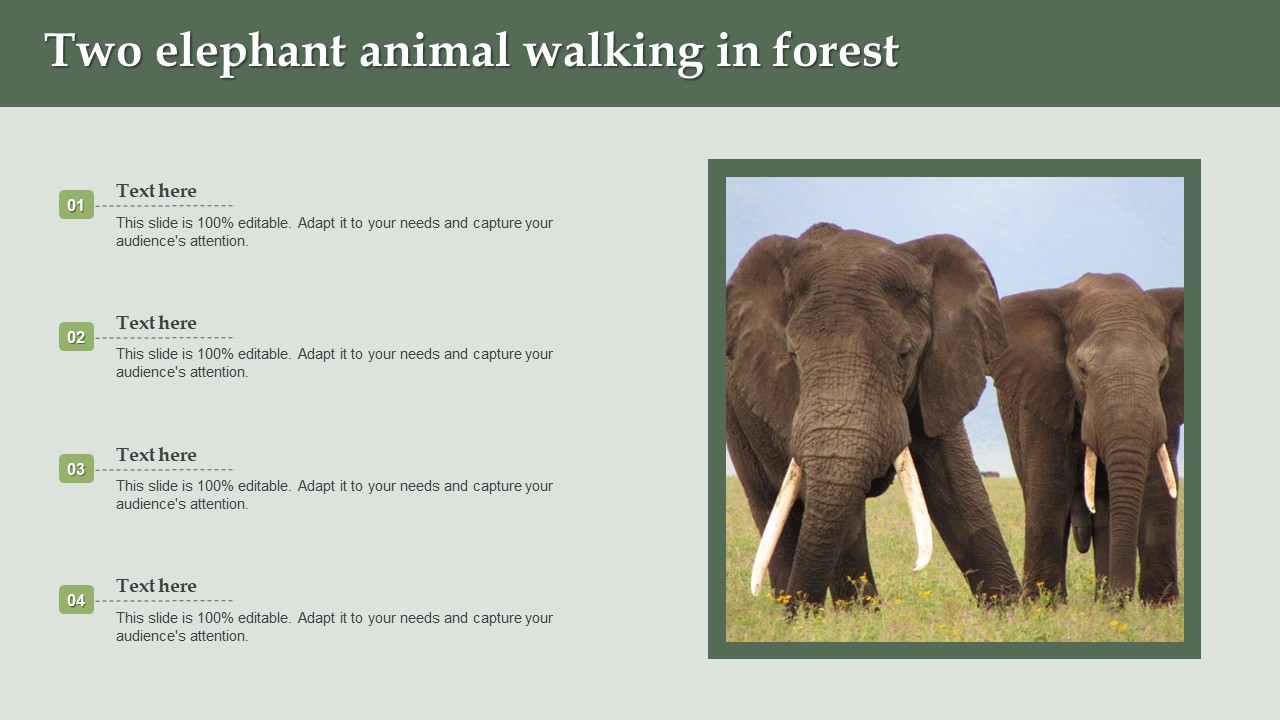 Two elephant animal walking in forest

01
Text here
This slide is 100% editable. Adapt it to your needs and capture your audience's attention.

02
Text here
This slide is 100% editable. Adapt it to your needs and capture your audience's attention.

03
Text here
This slide is 100% editable. Adapt it to your needs and capture your audience's attention.

04
Text here
This slide is 100% editable. Adapt it to your needs and capture your audience's attention.